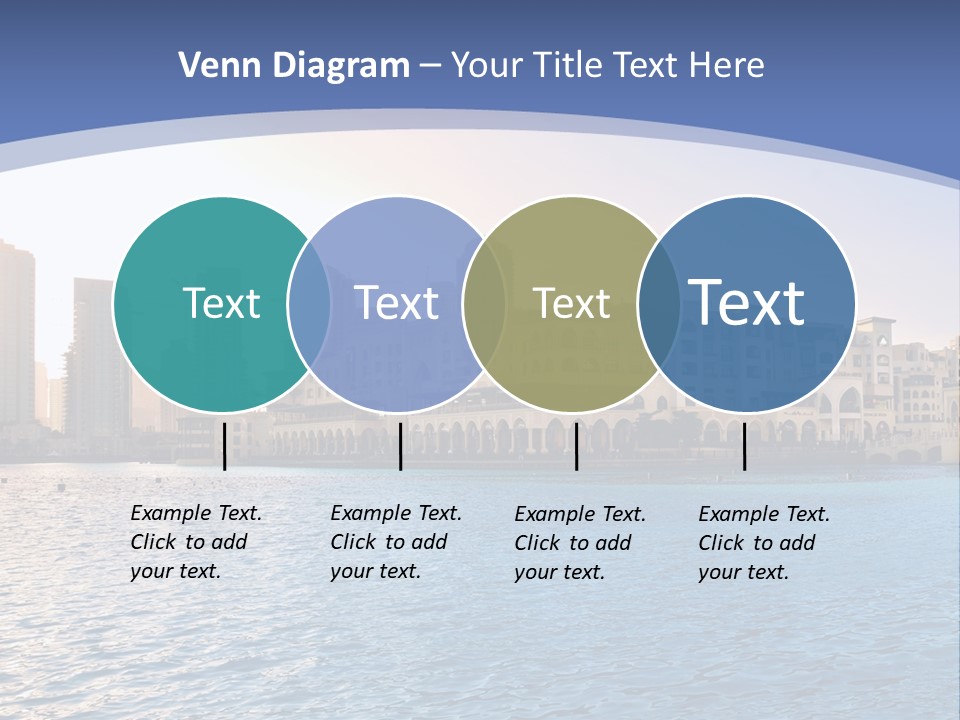 Venn Diagram – Your Title Text Here

Text

Text

Text

Text

Example Text. Click to add your text.

Example Text. Click to add your text.

Example Text. Click to add your text.

Example Text. Click to add your text.